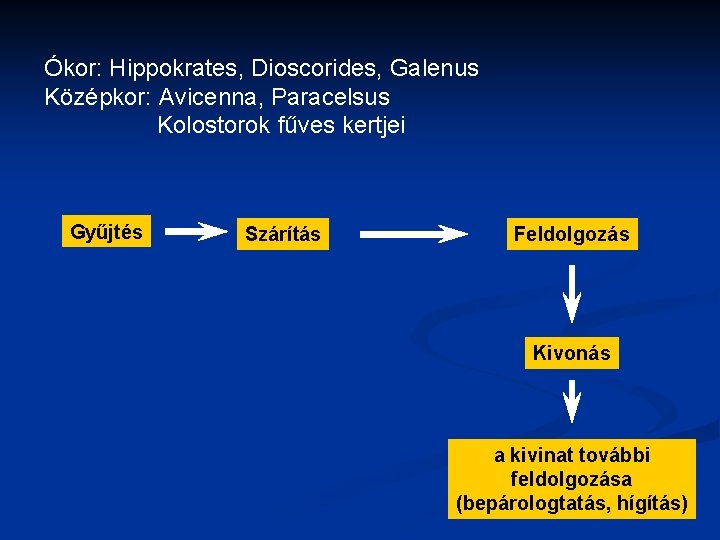 Ókor: Hippokrates, Dioscorides, Galenus
Középkor: Avicenna, Paracelsus
Kolostorok fűves kertjei

Gyűjtés

Szárítás

Feldolgozás

Kivonás

a kivinat további feldolgozása (bepárologtatás, hígítás)